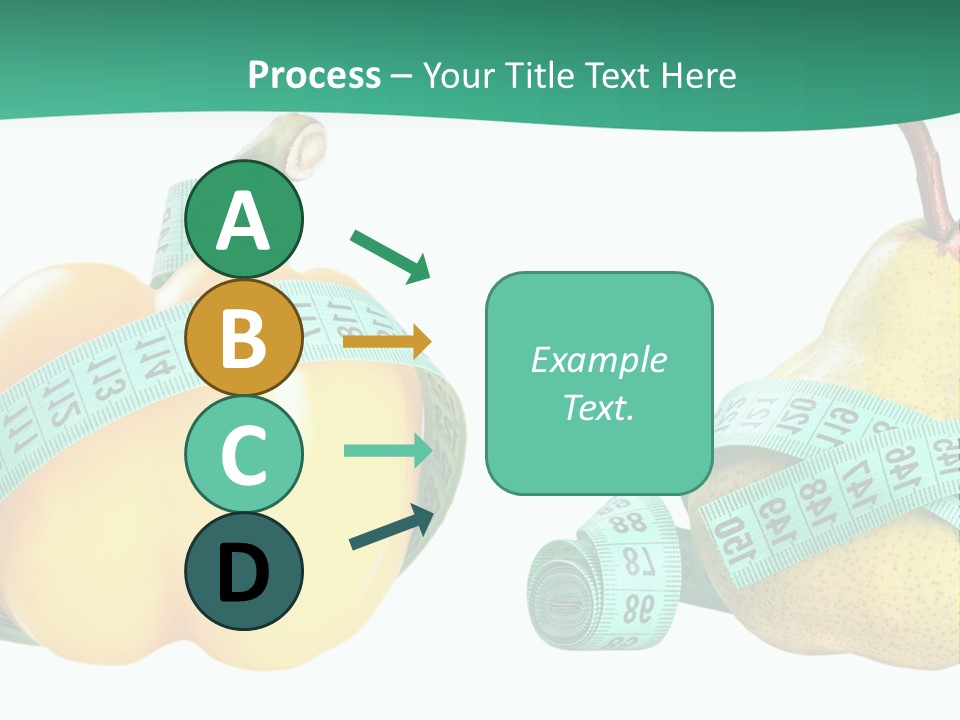 Process – Your Title Text Here

A

B

C

D

Example Text.